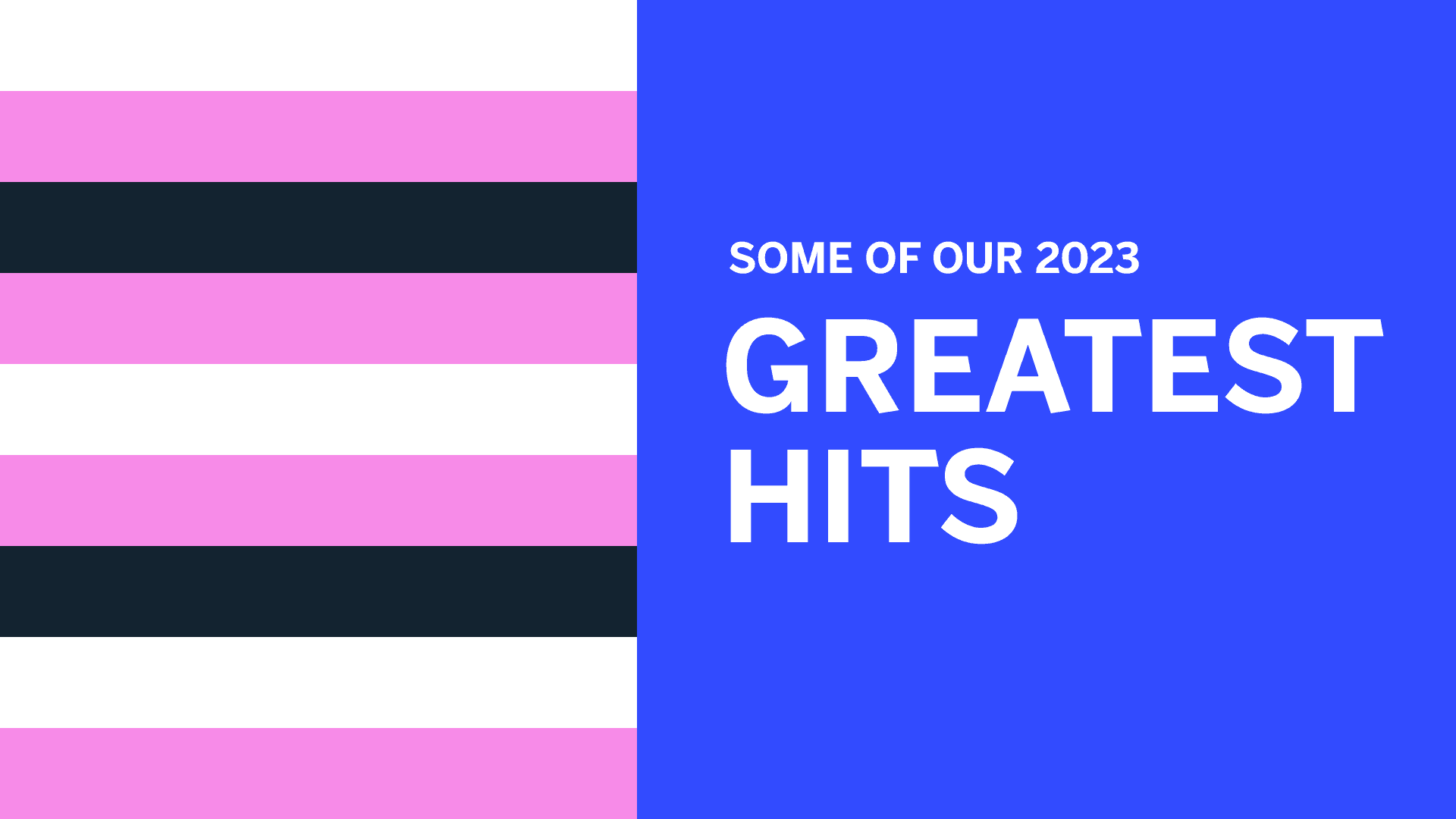 SOME OF OUR 2023

GREATEST HITS